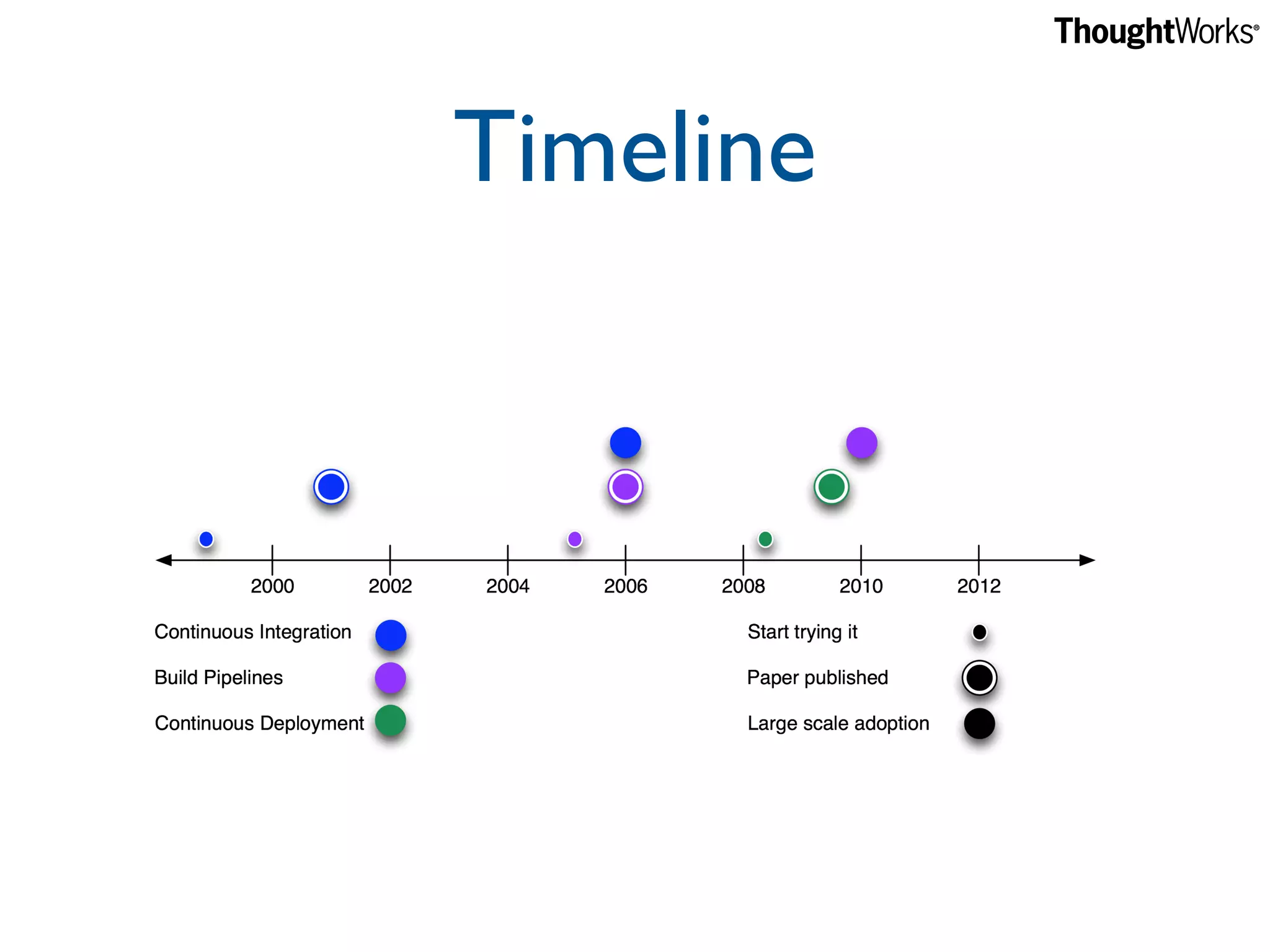 ThoughtWorks®

Timeline

2000
2002
2004
2006
2008
2010
2012

Continuous Integration

Build Pipelines

Continuous Deployment

Start trying it

Paper published

Large scale adoption